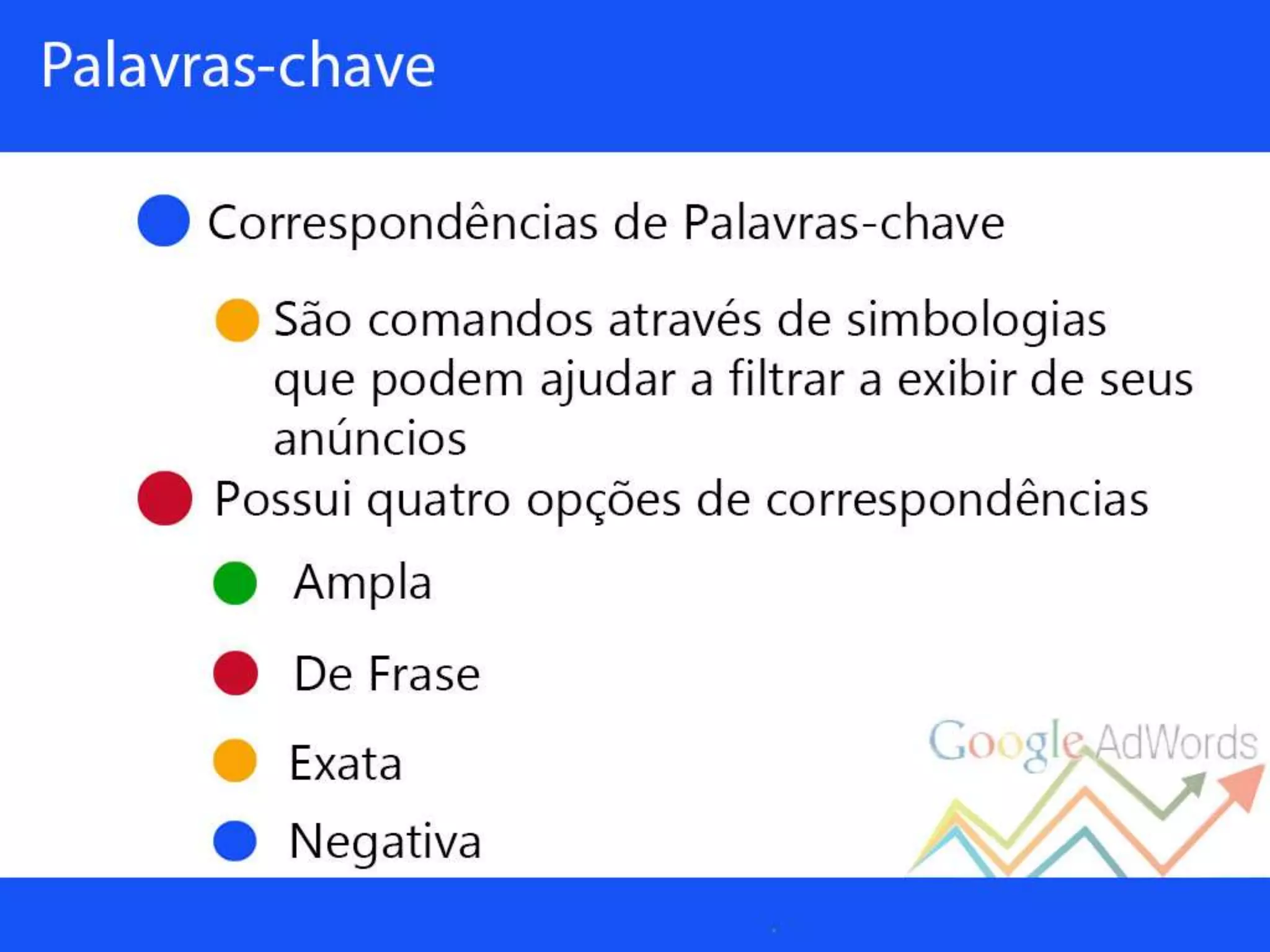 Palavras-chave

Correspondências de Palavras-chave

São comandos através de simbologias que podem ajudar a filtrar a exibir de seus anúncios

Possui quatro opções de correspondências

Ampla

De Frase

Exata

Negativa

Google AdWords